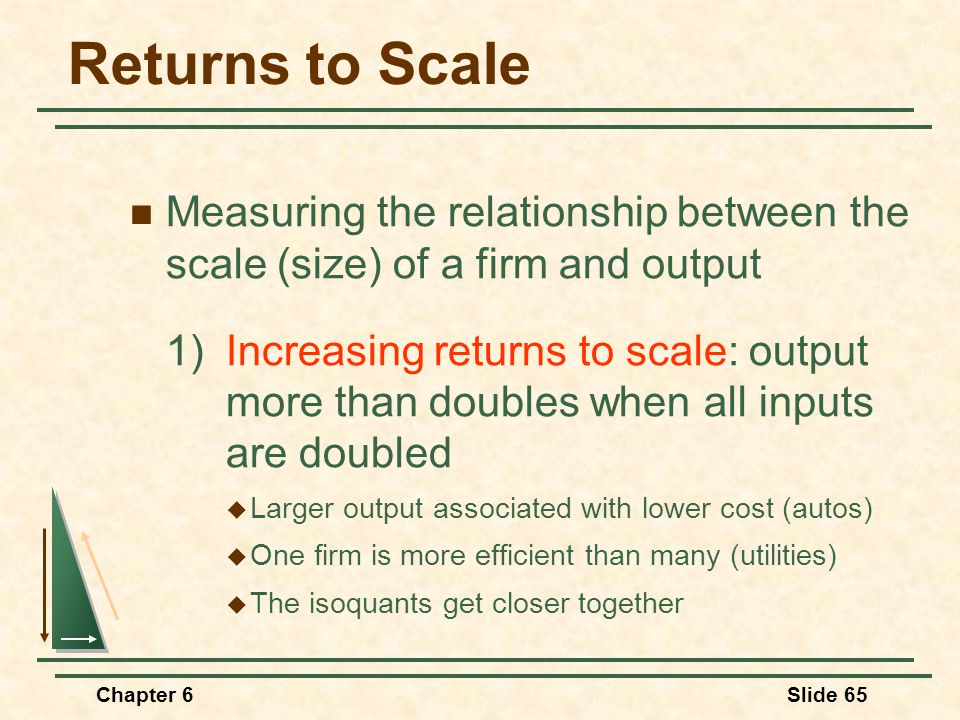 Returns to Scale

■ Measuring the relationship between the scale (size) of a firm and output

1) Increasing returns to scale: output more than doubles when all inputs are doubled

◆ Larger output associated with lower cost (autos)

◆ One firm is more efficient than many (utilities)

◆ The isoquants get closer together

Chapter 6

Slide 65